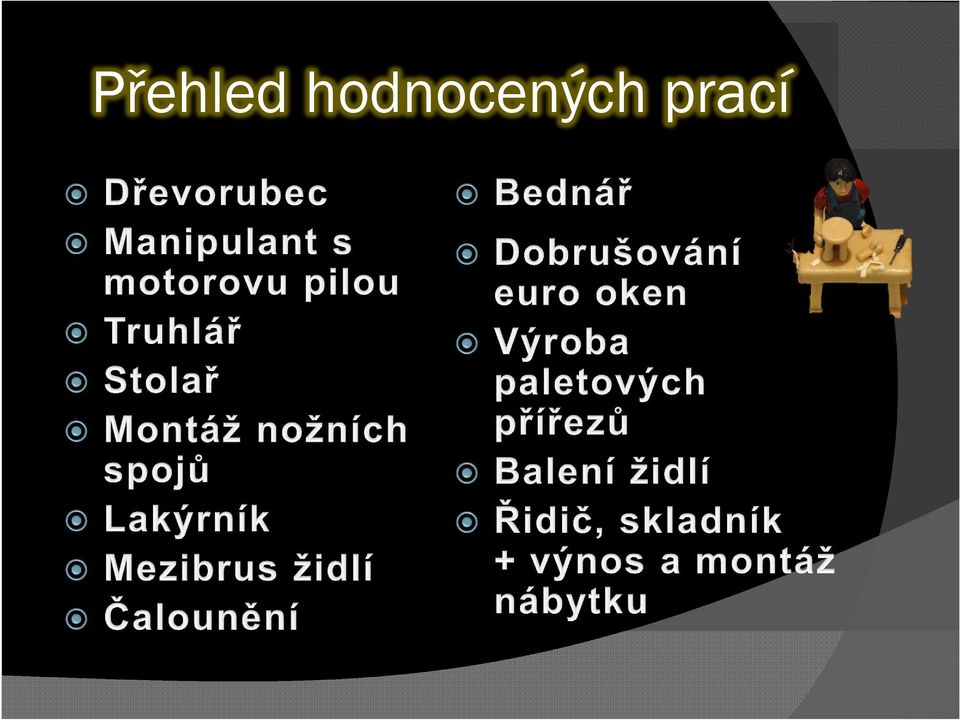 Přehled hodnocených prací

Dřevorubec
Manipulant s motorovu pilou
Truhlář
Stolař
Montáž nožních spojů
Lakýrník
Mezibrus židlí
Čalounění

Bednář
Dobrušování euro oken
Výroba paletových přířezů
Balení židlí
Řidič, skladník + výnos a montáž nábytku